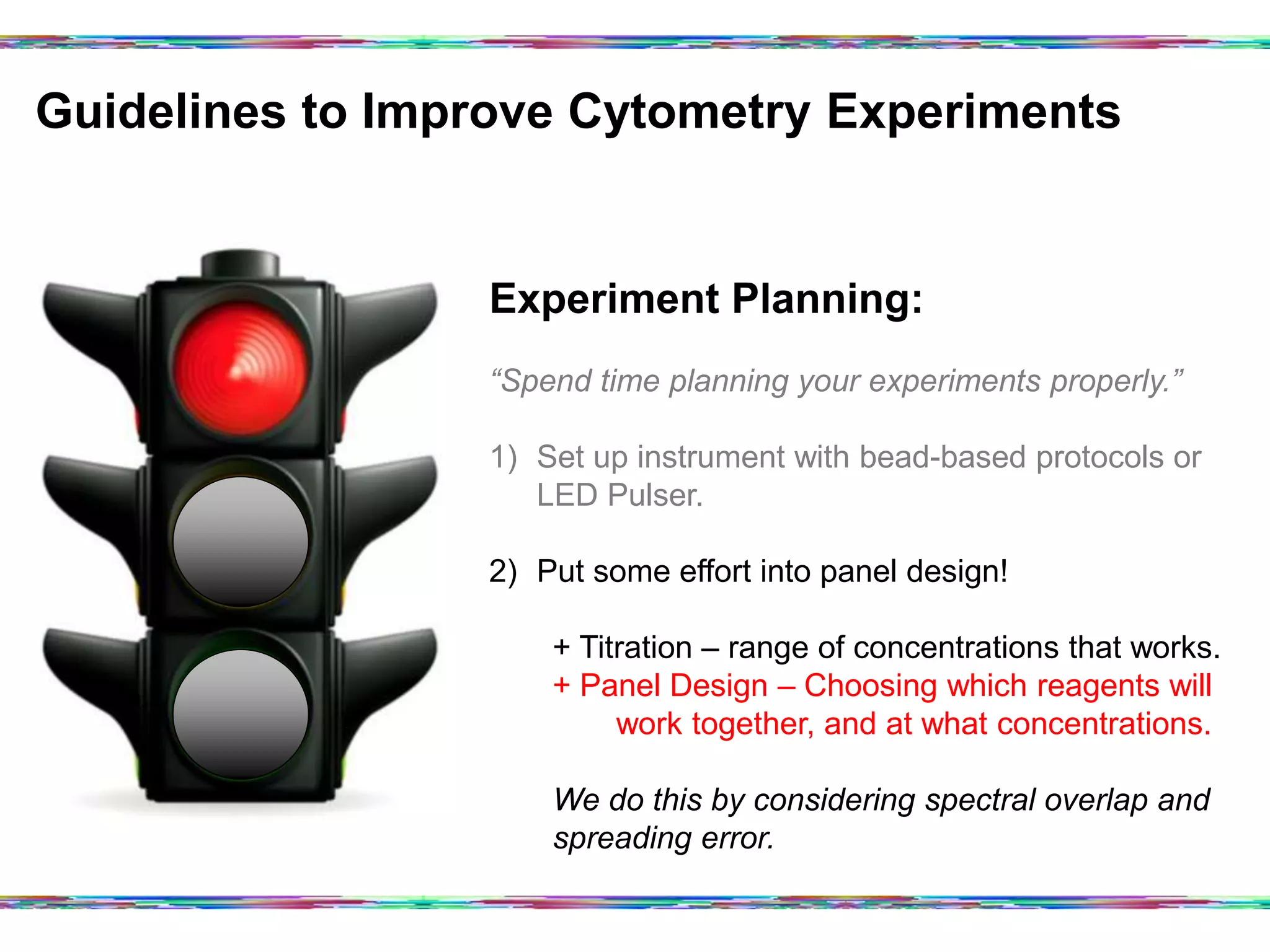 Guidelines to Improve Cytometry Experiments

Experiment Planning:

“Spend time planning your experiments properly.”

1) Set up instrument with bead-based protocols or LED Pulser.

2) Put some effort into panel design!

+ Titration – range of concentrations that works.
+ Panel Design – Choosing which reagents will work together, and at what concentrations.

We do this by considering spectral overlap and spreading error.